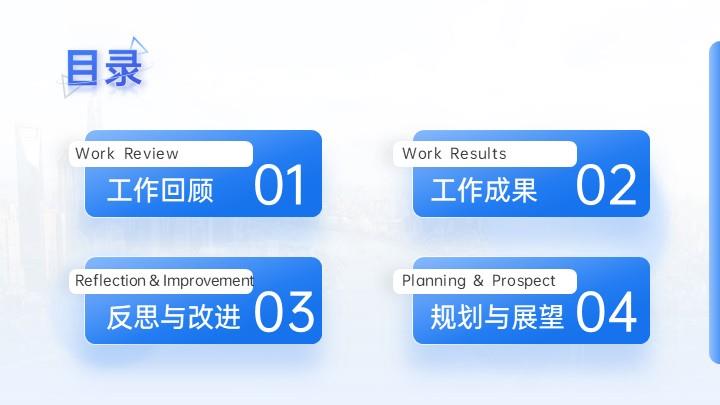 目录

Work Review
工作回顾 01

Work Results
工作成果 02

Reflection & Improvement
反思与改进 03

Planning & Prospect
规划与展望 04